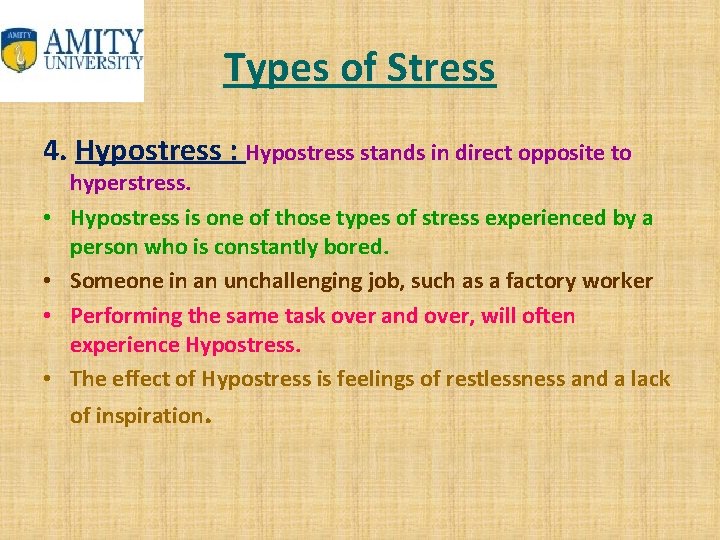 AMITY
AMITY
UNIVERSITY

Types of Stress

4. Hypostress : Hypostress stands in direct opposite to hyperstress.

• Hypostress is one of those types of stress experienced by a person who is constantly bored.
• Someone in an unchallenging job, such as a factory worker
• Performing the same task over and over, will often experience Hypostress.
• The effect of Hypostress is feelings of restlessness and a lack of inspiration.